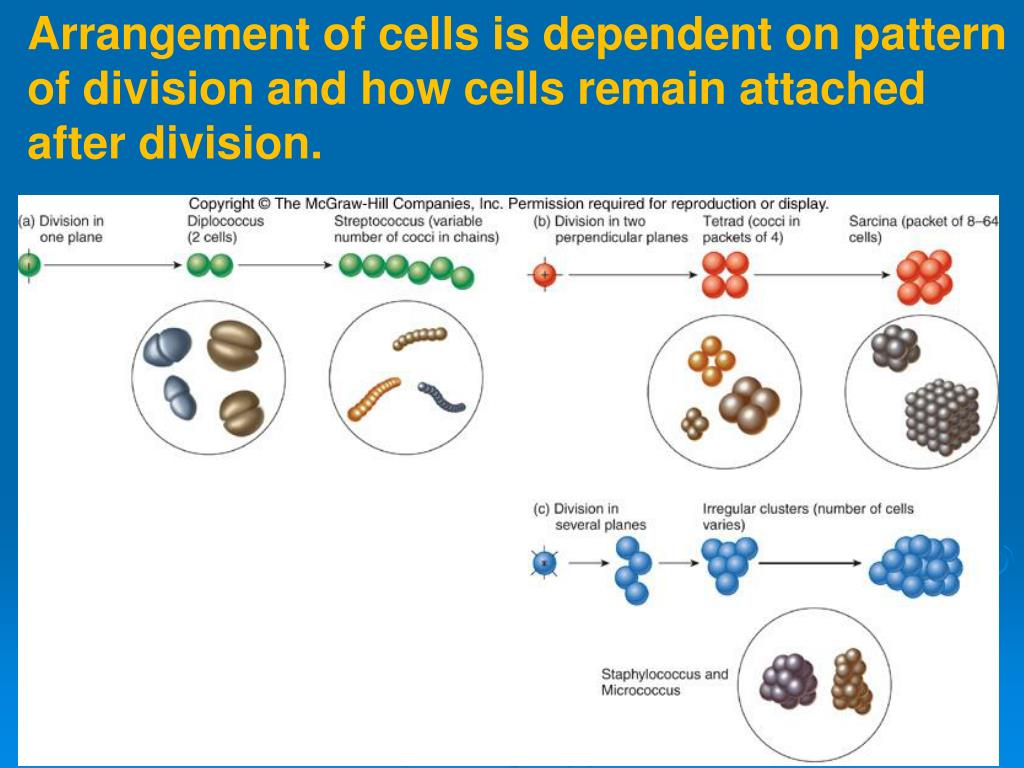 Arrangement of cells is dependent on pattern of division and how cells remain attached after division.

Copyright © The McGraw-Hill Companies, Inc. Permission required for reproduction or display.

(a) Division in one plane

Diplococcus (2 cells)

Streptococcus (variable number of cocci in chains)

(b) Division in two perpendicular planes

Tetrad (cocci in packets of 4)

Sarcina (packet of 8–64 cells)

(c) Division in several planes

Irregular clusters (number of cells varies)

Staphylococcus and Micrococcus